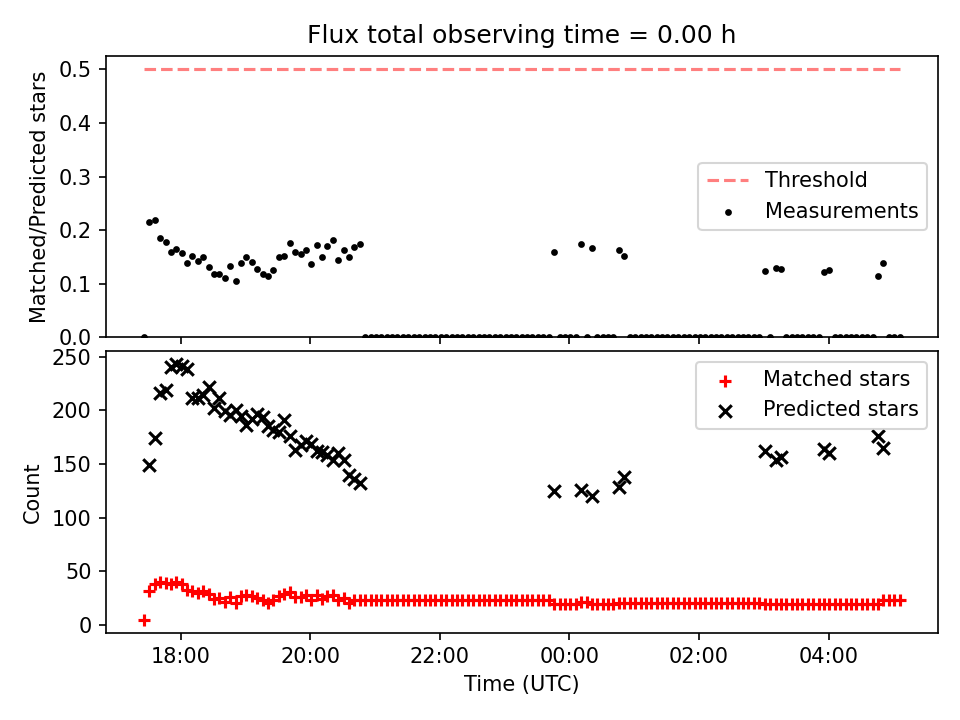 Flux total observing time = 0.00 h

Matched/Predicted stars

0.5
0.4
0.3
0.2
0.1
0.0

Threshold
Measurements

Count

250
200
150
100
50
0

Matched stars
Predicted stars

18:00
20:00
22:00
00:00
02:00
04:00

Time (UTC)